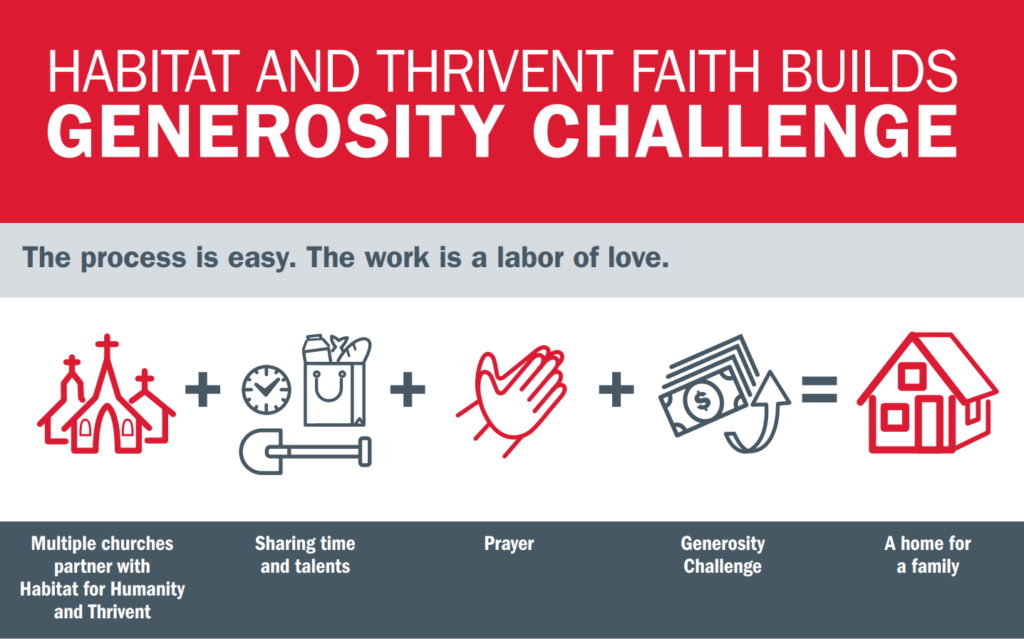 HABITAT AND THRIVENT FAITH BUILDS
GENEROSITY CHALLENGE

The process is easy. The work is a labor of love.

+ + + =

$

Multiple churches partner with Habitat for Humanity and Thrivent

Sharing time and talents

Prayer

Generosity Challenge

A home for a family